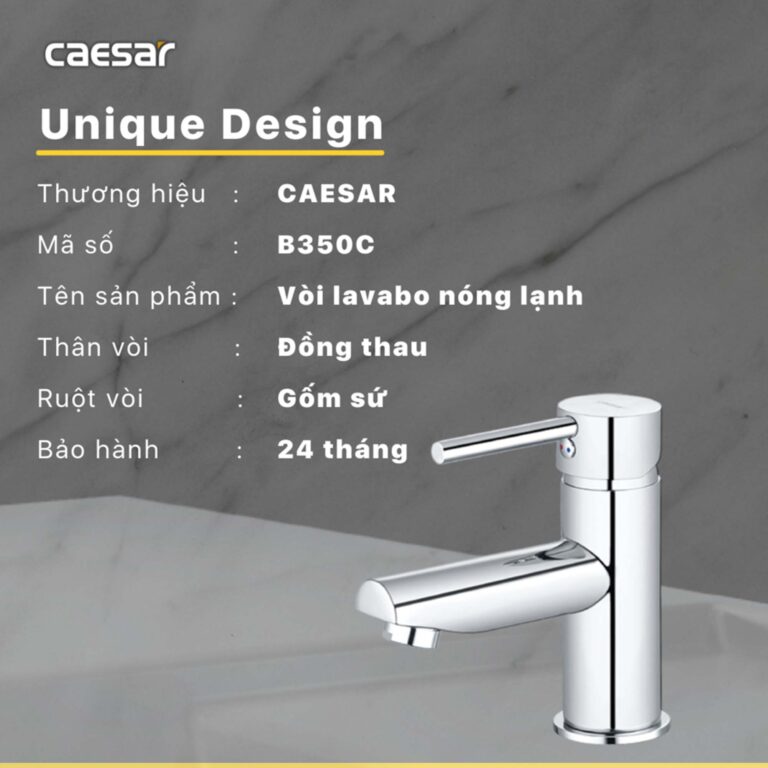 caesar

Unique Design

Thương hiệu : CAESAR

Mã số : B350C

Tên sản phẩm : Vòi lavabo nóng lạnh

Thân vòi : Đồng thau

Ruột vòi : Gốm sứ

Bảo hành : 24 tháng